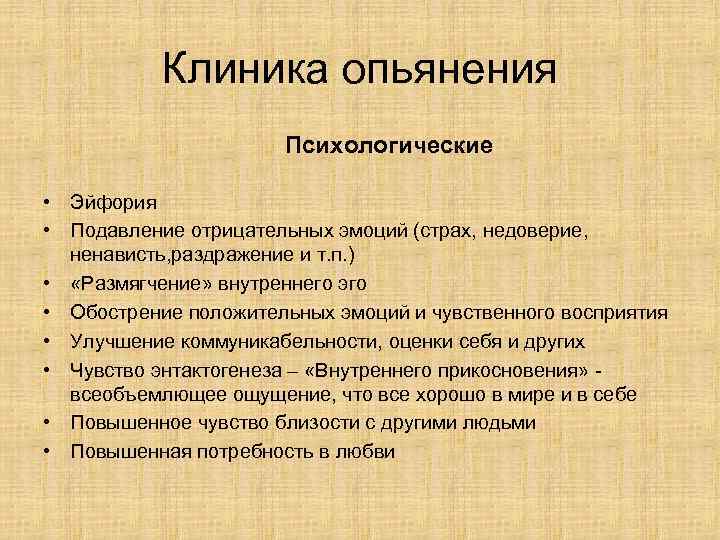 Клиника опьянения

Психологические

• Эйфория
• Подавление отрицательных эмоций (страх, недоверие, ненависть,раздражение и т.п.)
• «Размягчение» внутреннего эго
• Обострение положительных эмоций и чувственного восприятия
• Улучшение коммуникабельности, оценки себя и других
• Чувство энтактогенеза – «Внутреннего прикосновения» - всеобъемлющее ощущение, что все хорошо в мире и в себе
• Повышенное чувство близости с другими людьми
• Повышенная потребность в любви